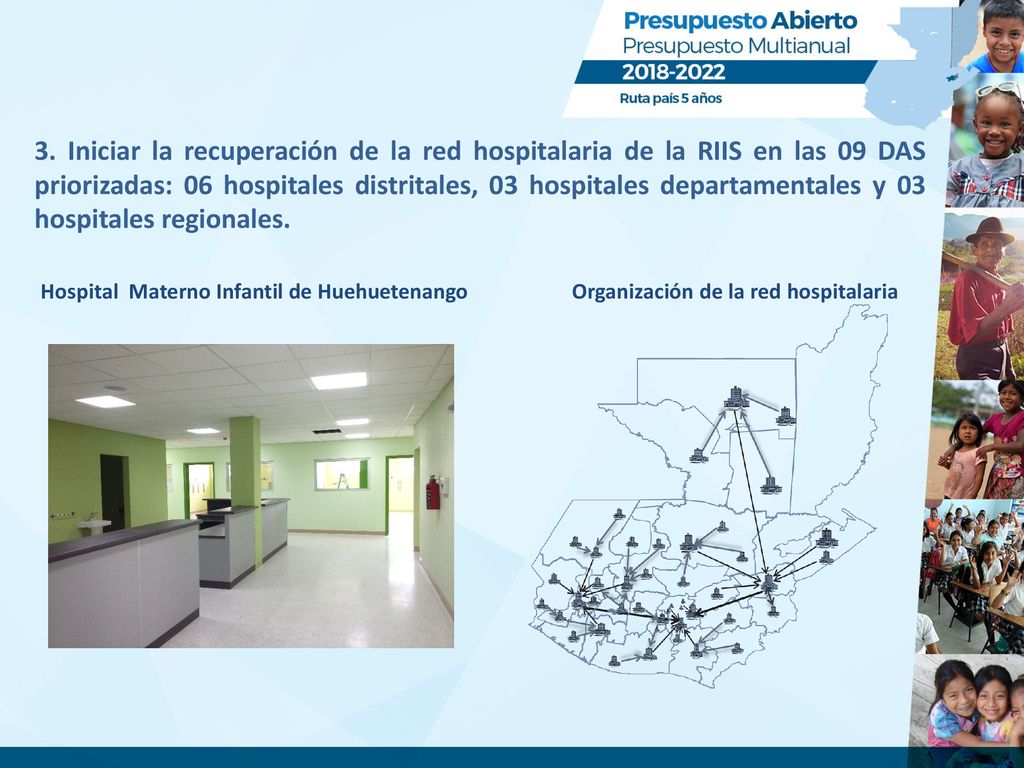 Presupuesto Abierto
Presupuesto Multianual
2018-2022
Ruta país 5 años

3. Iniciar la recuperación de la red hospitalaria de la RIIS en las 09 DAS priorizadas: 06 hospitales distritales, 03 hospitales departamentales y 03 hospitales regionales.

Hospital Materno Infantil de Huehuetenango

Organización de la red hospitalaria